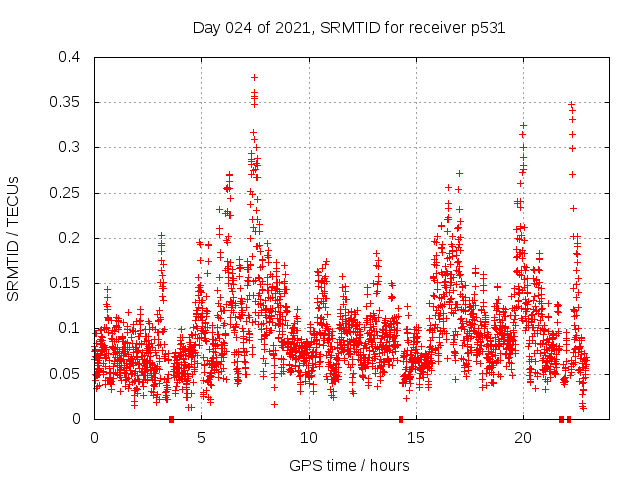 Day 024 of 2021, SRMTID for receiver p531

SRMTID / TECUs

0.4
0.35
0.3
0.25
0.2
0.15
0.1
0.05
0

0
5
10
15
20

GPS time / hours